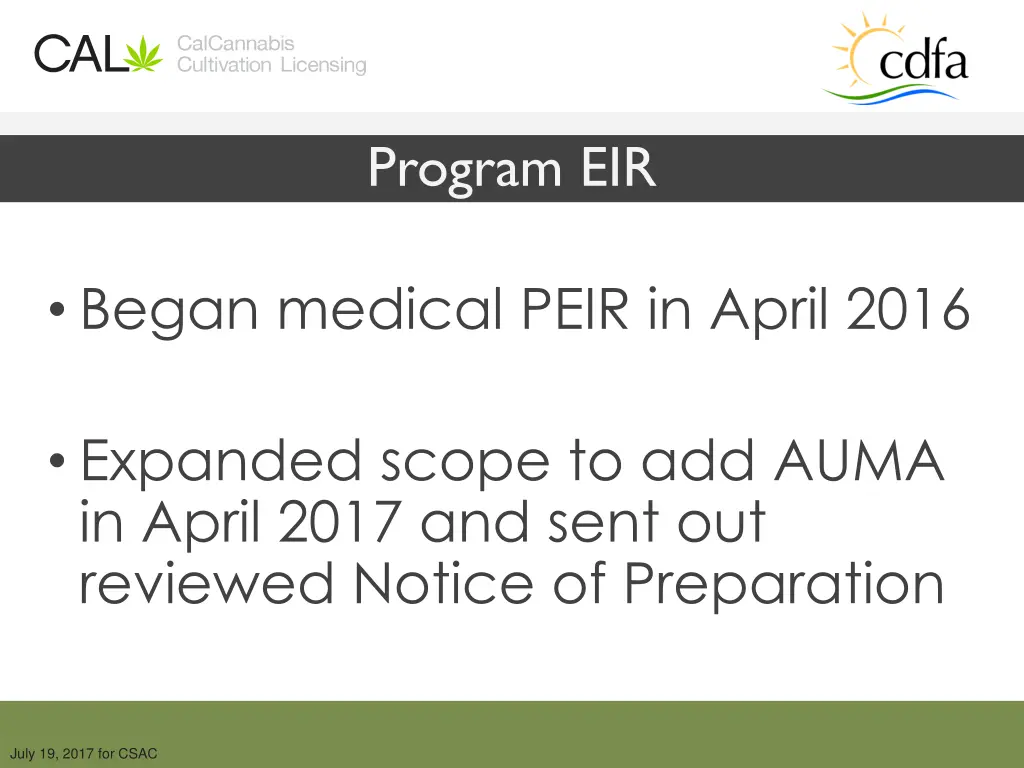 CAL CalCannabis Cultivation Licensing

cdfa

Program EIR

• Began medical PEIR in April 2016

• Expanded scope to add AUMA in April 2017 and sent out reviewed Notice of Preparation

July 19, 2017 for CSAC